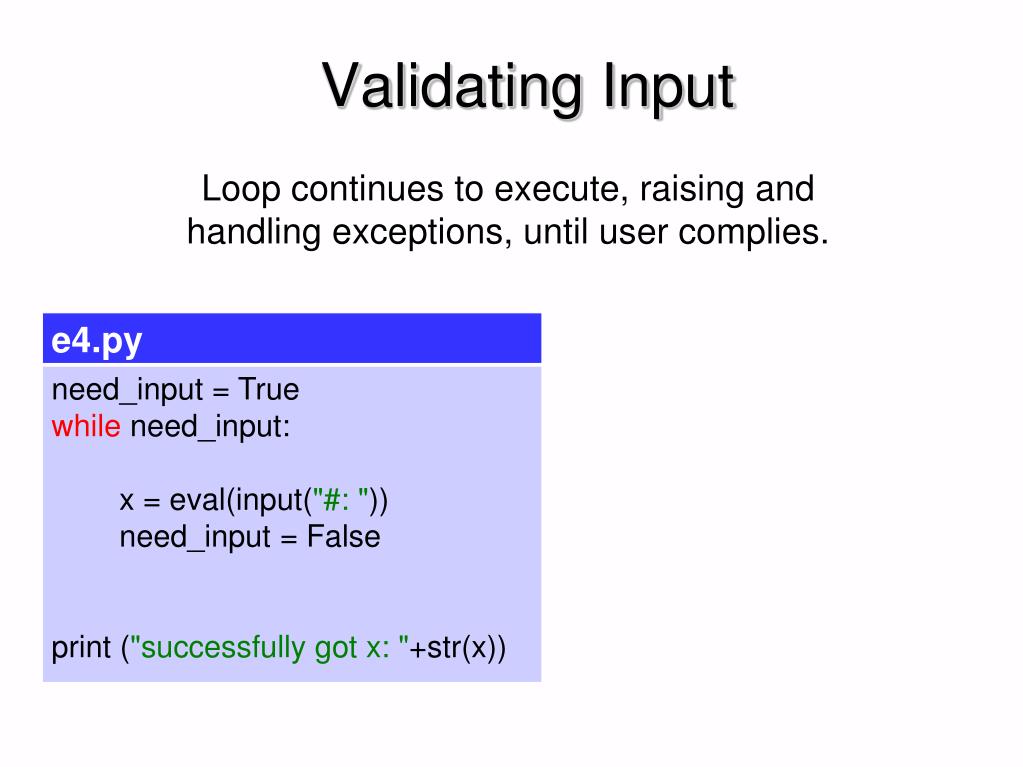 Validating Input

Loop continues to execute, raising and handling exceptions, until user complies.

e4.py

need_input = True
while need_input:

    x = eval(input("#: "))
    need_input = False

print ("successfully got x: "+str(x))